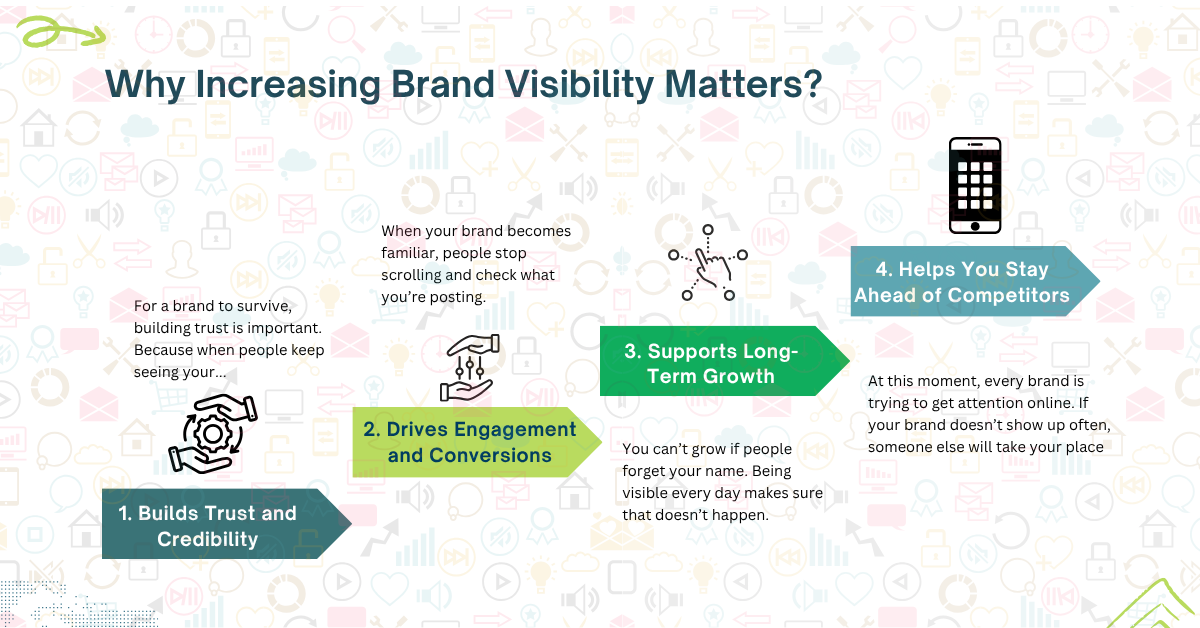 Why Increasing Brand Visibility Matters?

For a brand to survive, building trust is important. Because when people keep seeing your...

1. Builds Trust and Credibility

When your brand becomes familiar, people stop scrolling and check what you're posting.

2. Drives Engagement and Conversions

3. Supports Long-Term Growth

You can't grow if people forget your name. Being visible every day makes sure that doesn't happen.

4. Helps You Stay Ahead of Competitors

At this moment, every brand is trying to get attention online. If your brand doesn't show up often, someone else will take your place